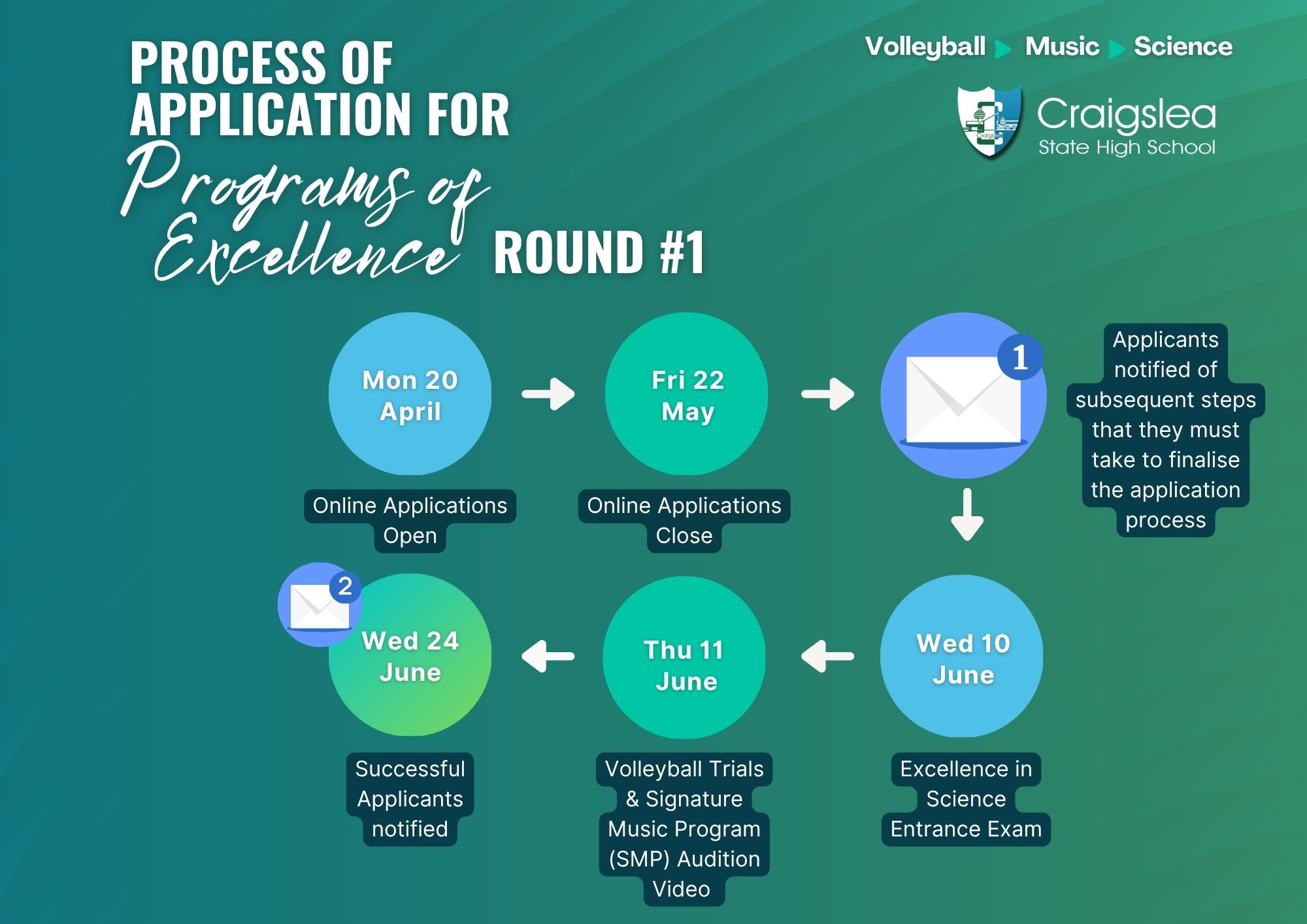 PROCESS OF APPLICATION FOR Programs of Excellence ROUND #1

Volleyball Music Science

Craigslea State High School

Mon 20 April

Online Applications Open

Fri 22 May

Online Applications Close

1

Applicants notified of subsequent steps that they must take to finalise the application process

Wed 10 June

Excellence in Science Entrance Exam

Thu 11 June

Volleyball Trials & Signature Music Program (SMP) Audition Video

2

Wed 24 June

Successful Applicants notified